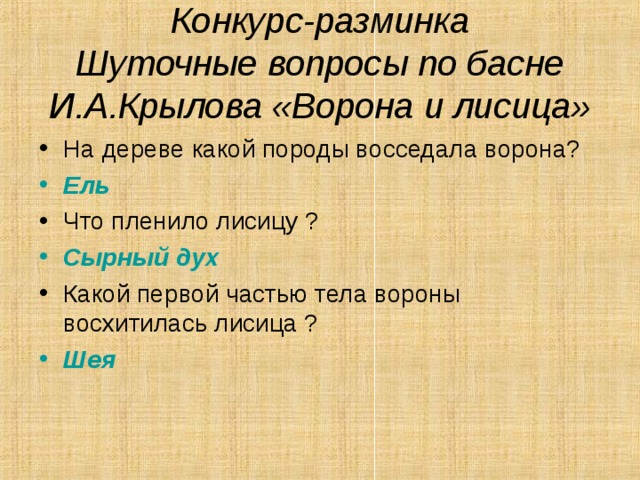 Конкурс-разминка
Шуточные вопросы по басне И.А.Крылова «Ворона и лисица»

• На дереве какой породы восседала ворона?
• Ель
• Что пленило лисицу ?
• Сырный дух
• Какой первой частью тела вороны восхитилась лисица ?
• Шея